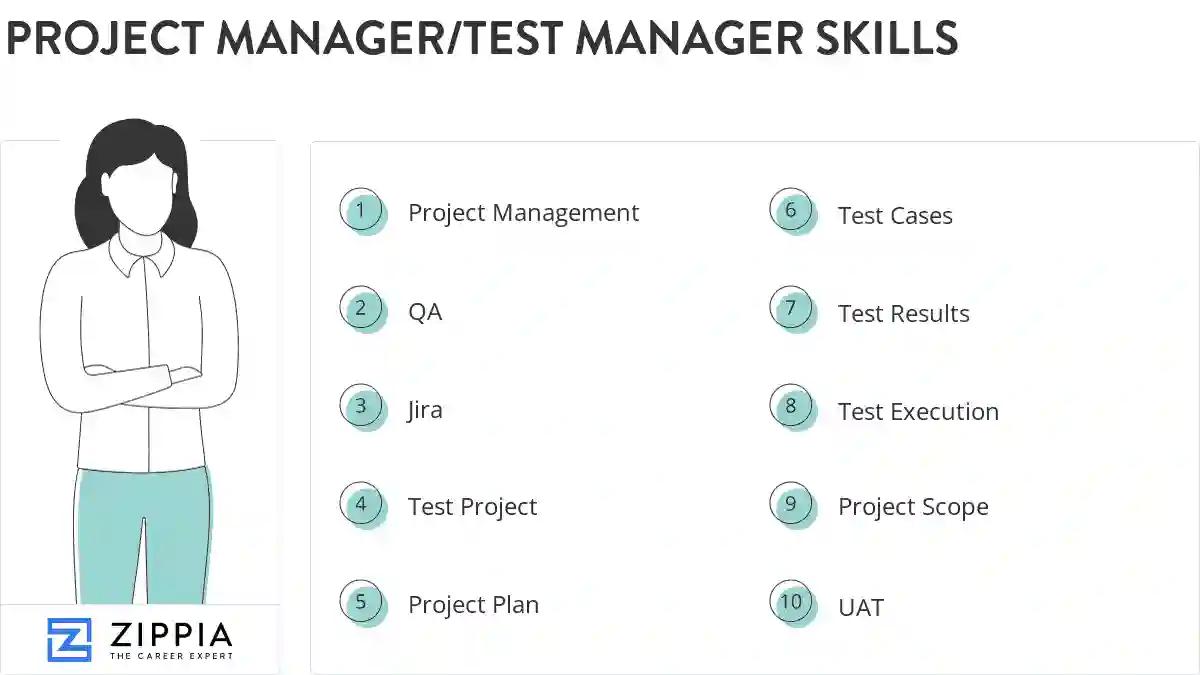 PROJECT MANAGER/TEST MANAGER SKILLS

1 Project Management

2 QA

3 Jira

4 Test Project

5 Project Plan

6 Test Cases

7 Test Results

8 Test Execution

9 Project Scope

10 UAT

ZIPPIA
THE CAREER EXPERT